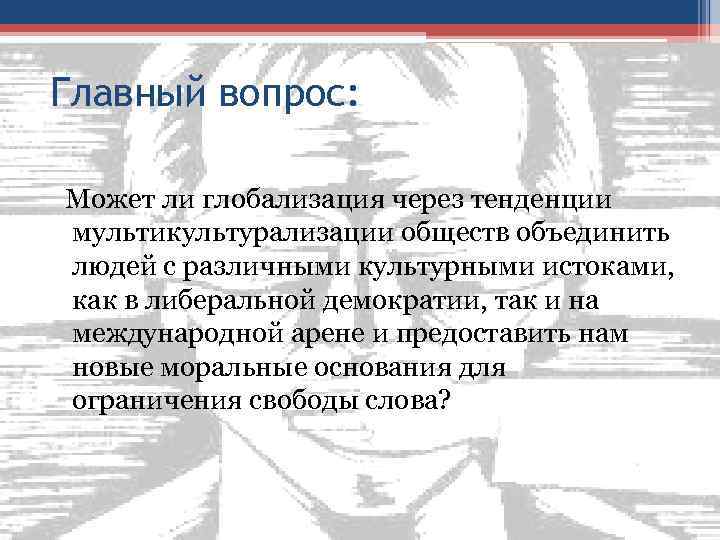 Главный вопрос:

Может ли глобализация через тенденции мультикультурализации обществ объединить людей с различными культурными истоками, как в либеральной демократии, так и на международной арене и предоставить нам новые моральные основания для ограничения свободы слова?